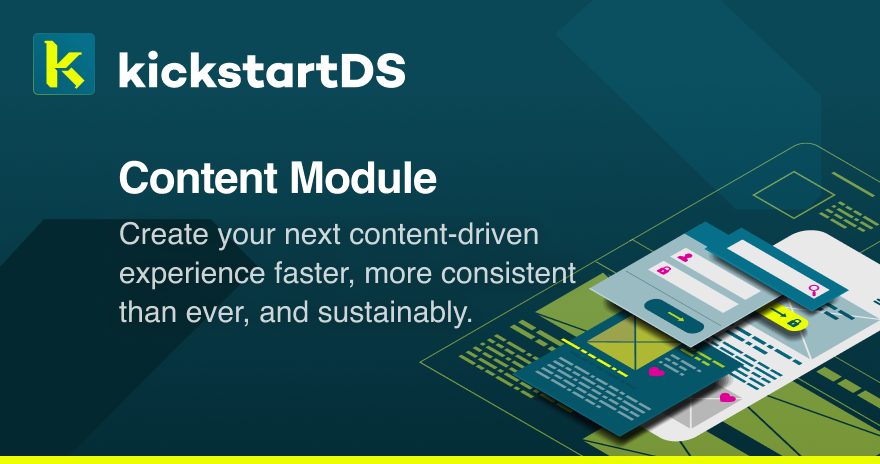 kickstartDS

Content Module

Create your next content-driven experience faster, more consistent than ever, and sustainably.